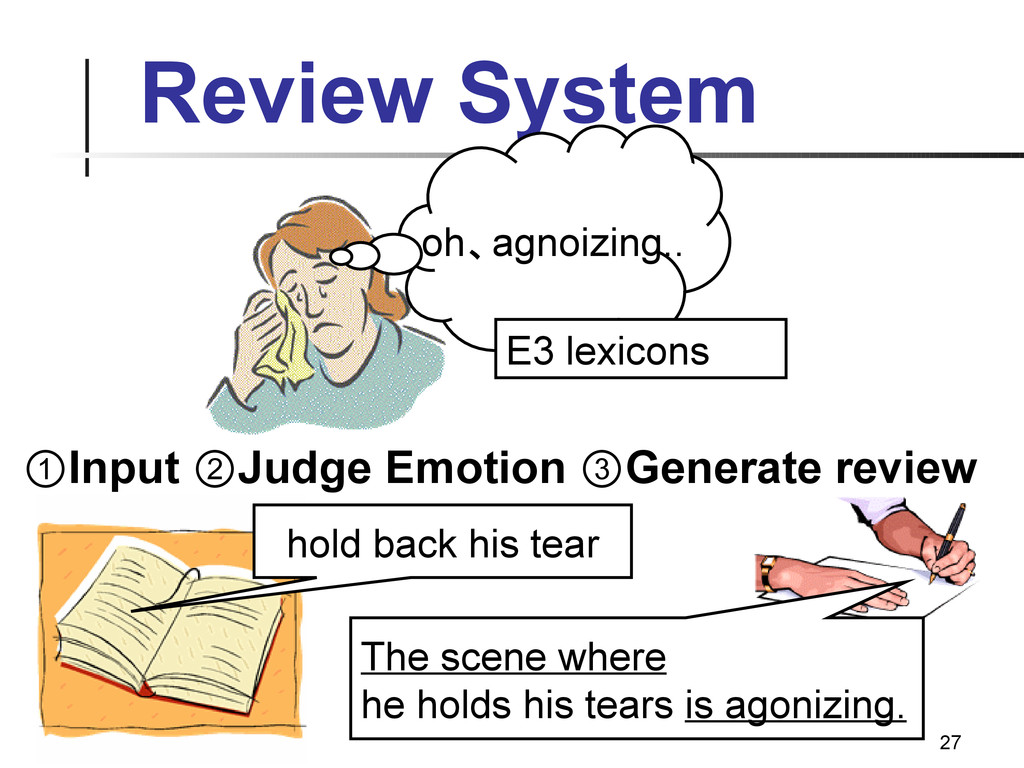 Review System

oh、agnoizing..

E3 lexicons

①Input ②Judge Emotion ③Generate review

hold back his tear

The scene where
he holds his tears is agonizing.

27